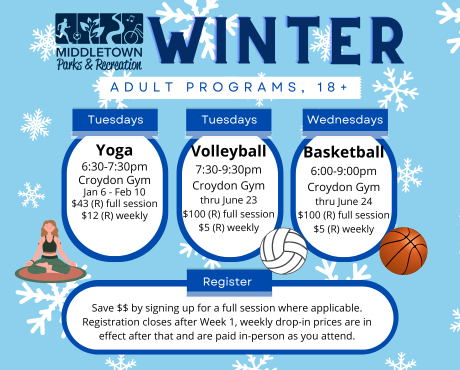 MIDDLETOWN
Parks & Recreation

WINTER

ADULT PROGRAMS, 18+

Tuesdays
Yoga
6:30-7:30pm
Croydon Gym
Jan 6 - Feb 10
\$43 (R) full session
\$12 (R) weekly

Tuesdays
Volleyball
7:30-9:30pm
Croydon Gym
thru June 23
\$100 (R) full session
\$5 (R) weekly

Wednesdays
Basketball
6:00-9:00pm
Croydon Gym
thru June 24
\$100 (R) full session
\$5 (R) weekly

Register
Save \$\$ by signing up for a full session where applicable. Registration closes after Week 1, weekly drop-in prices are in effect after that and are paid in-person as you attend.